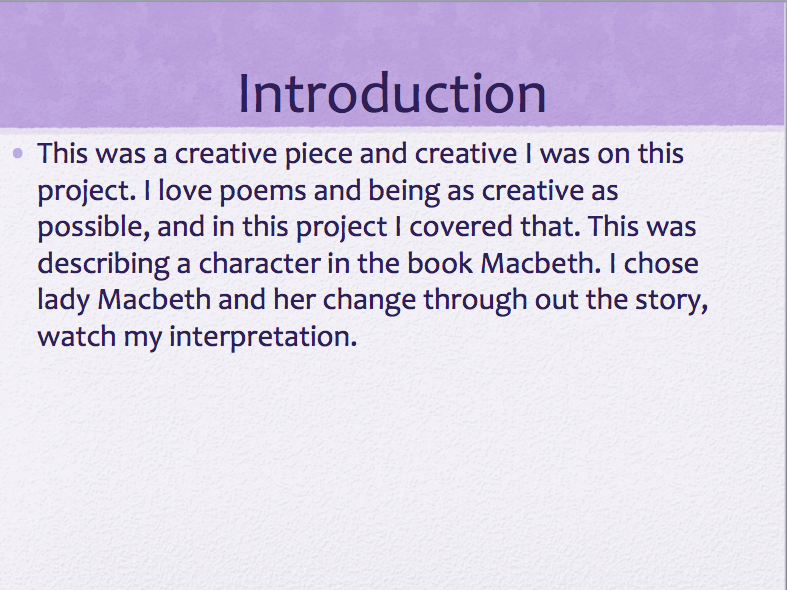 Introduction

• This was a creative piece and creative I was on this project. I love poems and being as creative as possible, and in this project I covered that. This was describing a character in the book Macbeth. I chose lady Macbeth and her change through out the story, watch my interpretation.